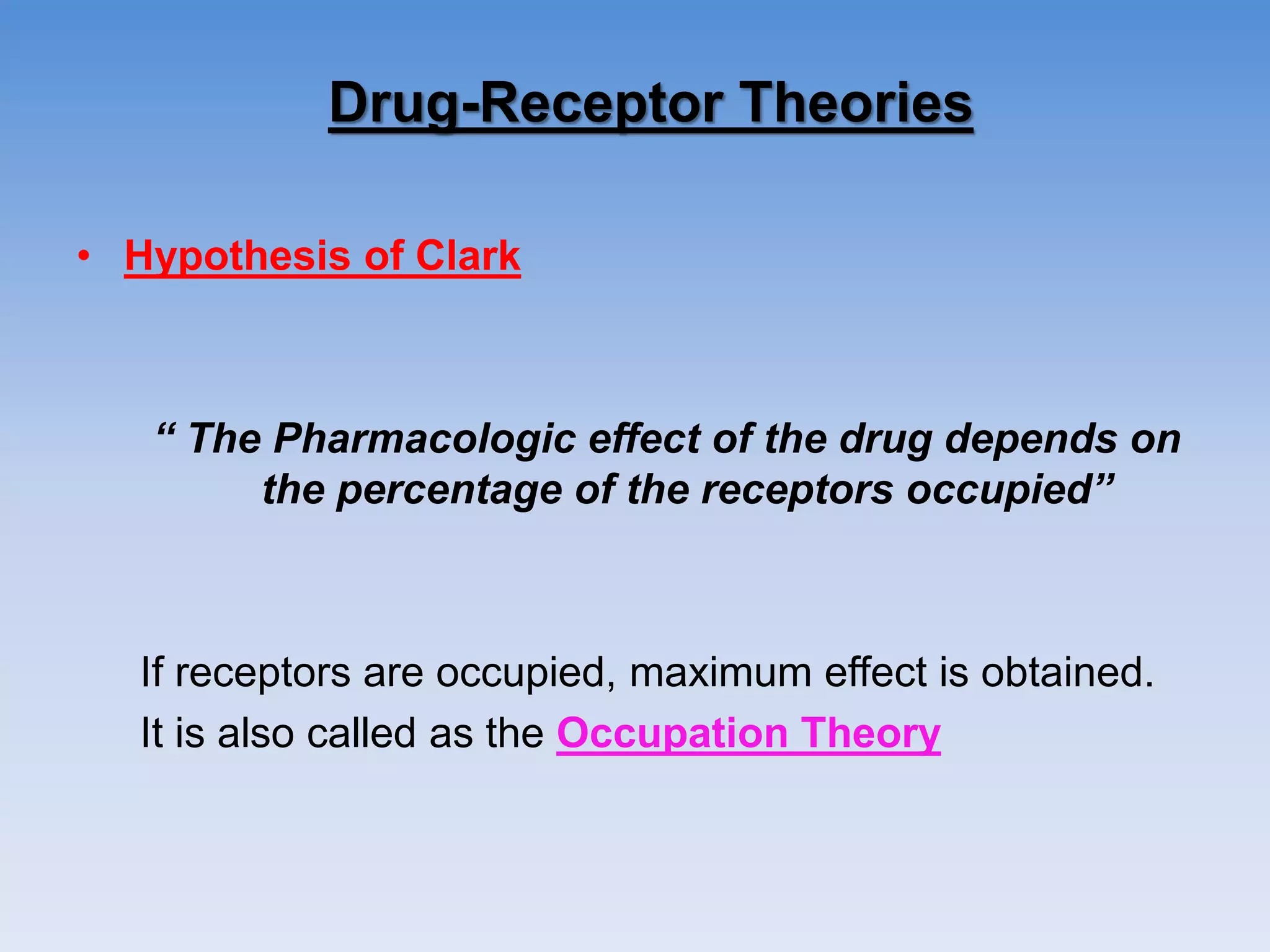 Drug-Receptor Theories

• Hypothesis of Clark

“ The Pharmacologic effect of the drug depends on the percentage of the receptors occupied”

If receptors are occupied, maximum effect is obtained.
It is also called as the Occupation Theory